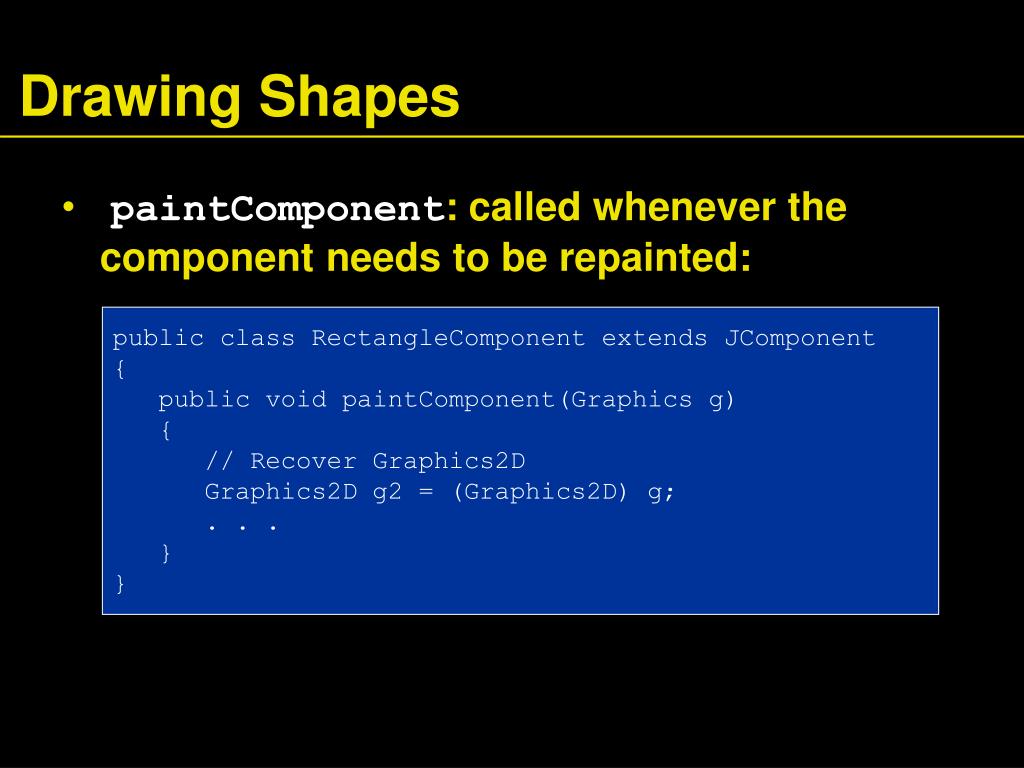 Drawing Shapes

• paintComponent: called whenever the component needs to be repainted:

public class RectangleComponent extends JComponent
{
   public void paintComponent(Graphics g)
   {
      // Recover Graphics2D
      Graphics2D g2 = (Graphics2D) g;
      . . .
   }
}